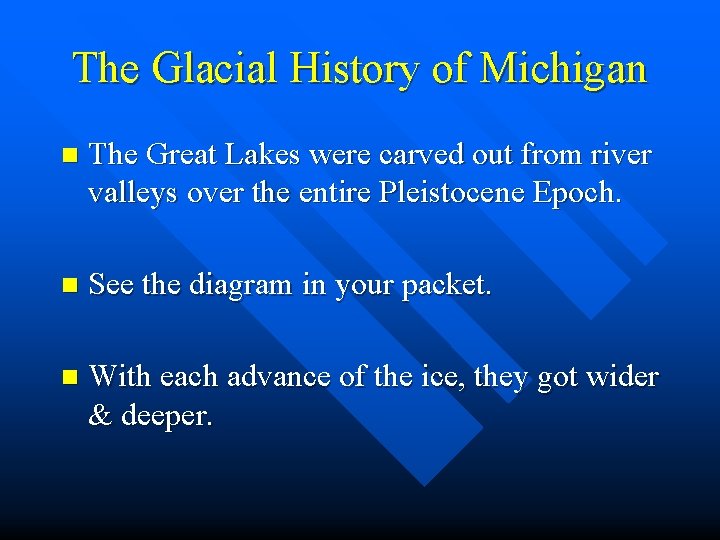 The Glacial History of Michigan

The Great Lakes were carved out from river valleys over the entire Pleistocene Epoch.

See the diagram in your packet.

With each advance of the ice, they got wider & deeper.